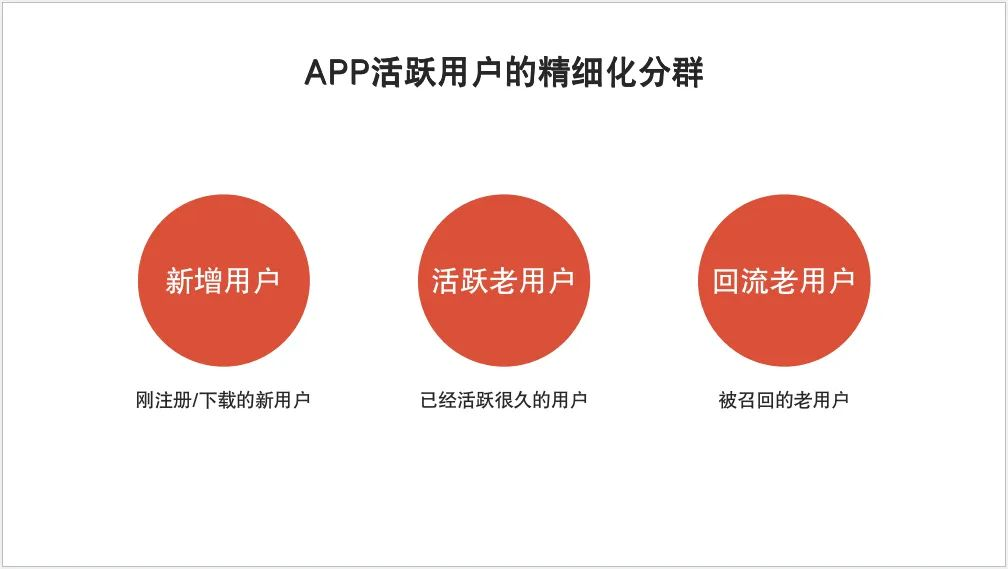 APP活跃用户的精细化分群

新增用户

刚注册/下载的新用户

活跃老用户

已经活跃很久的用户

回流老用户

被召回的老用户